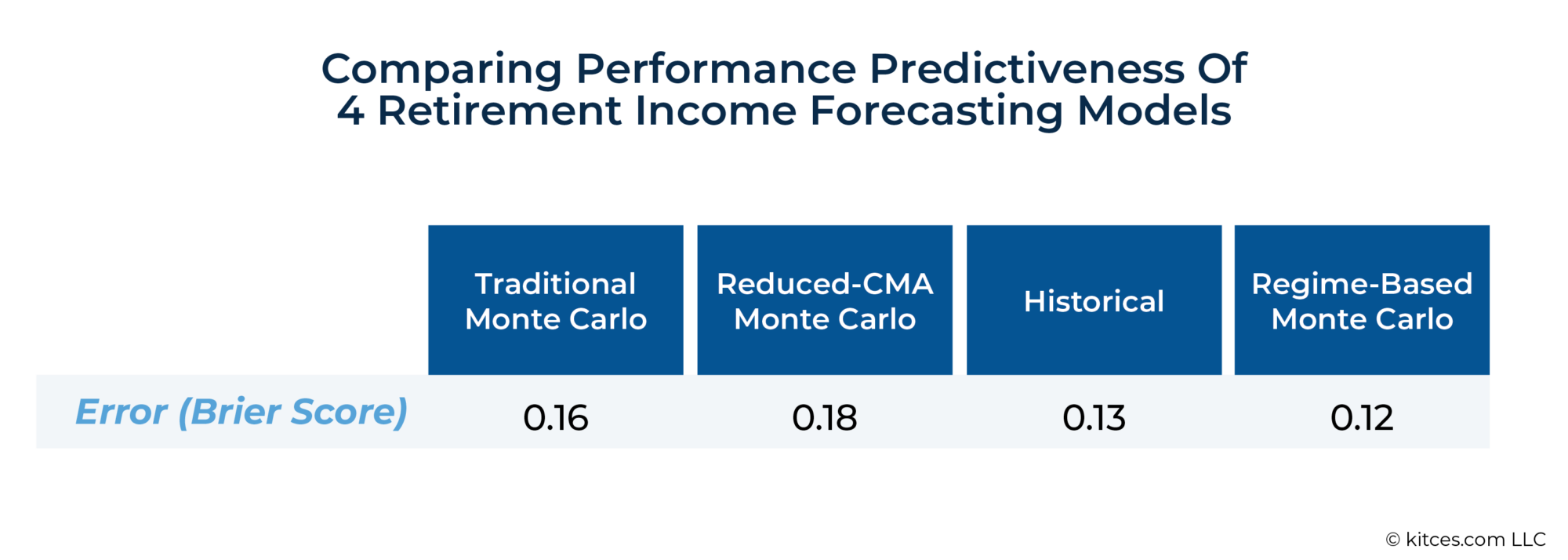 Comparing Performance Predictiveness Of 4 Retirement Income Forecasting Models

| | Traditional Monte Carlo | Reduced-CMA Monte Carlo | Historical | Regime-Based Monte Carlo |
|---|---|---|---|---|
| Error (Brier Score) | 0.16 | 0.18 | 0.13 | 0.12 |

© kitces.com LLC